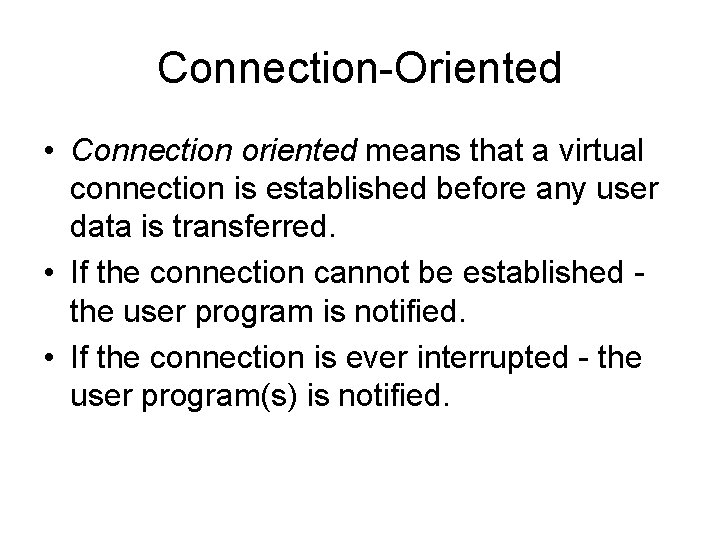 Connection-Oriented

• Connection oriented means that a virtual connection is established before any user data is transferred.
• If the connection cannot be established - the user program is notified.
• If the connection is ever interrupted - the user program(s) is notified.